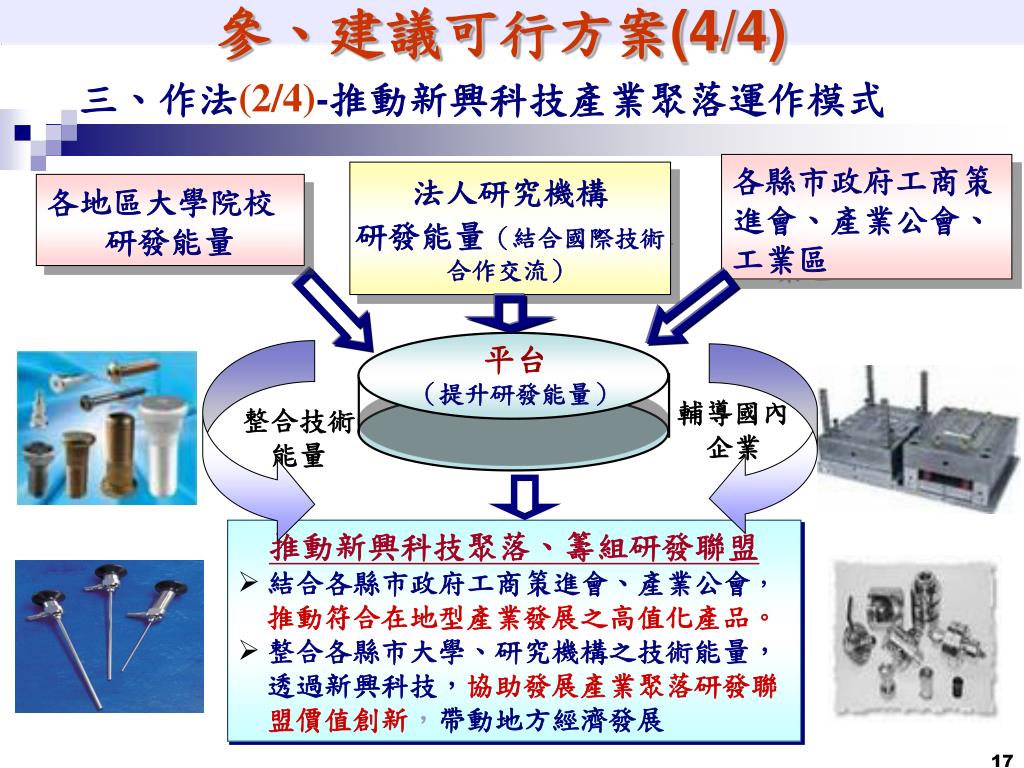 參、建議可行方案(4/4)

三、作法(2/4)-推動新興科技產業聚落運作模式

各地區大學院校研發能量

法人研究機構
研發能量（結合國際技術合作交流）

各縣市政府工商策進會、產業公會、工業區

平台
（提升研發能量）

整合技術能量

輔導國內企業

推動新興科技聚落、籌組研發聯盟

➢ 結合各縣市政府工商策進會、產業公會，推動符合在地型產業發展之高值化產品。

➢ 整合各縣市大學、研究機構之技術能量，透過新興科技，協助發展產業聚落研發聯盟價值創新，帶動地方經濟發展

17